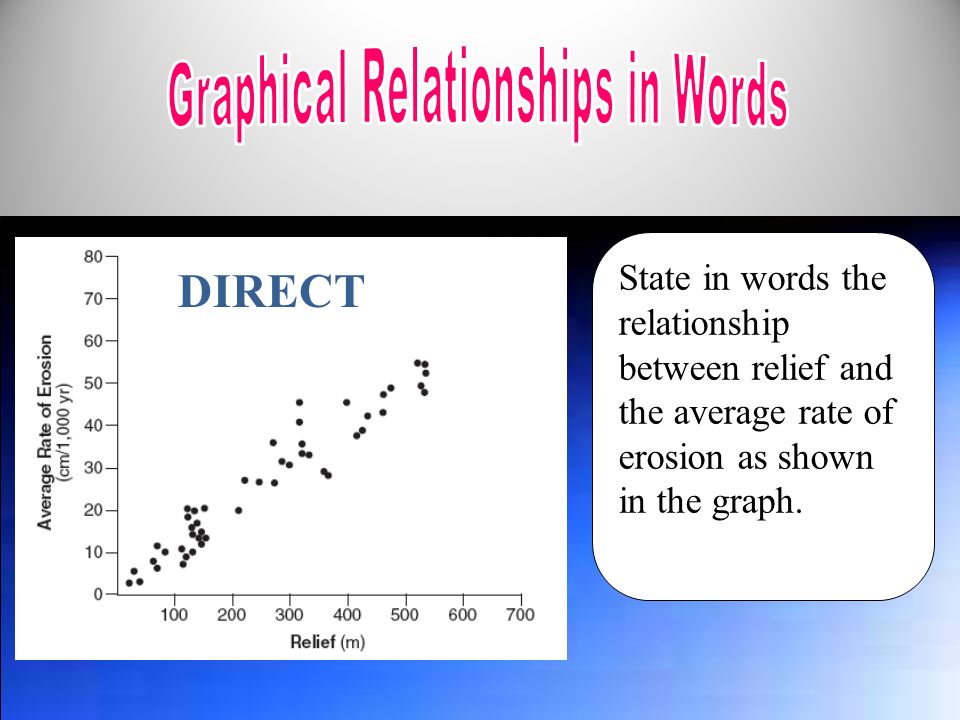 Graphical Relationships in Words

DIRECT

Average Rate of Erosion (cm/1,000 yr)

80
70
60
50
40
30
20
10
0

100 200 300 400 500 600 700

Relief (m)

State in words the relationship between relief and the average rate of erosion as shown in the graph.